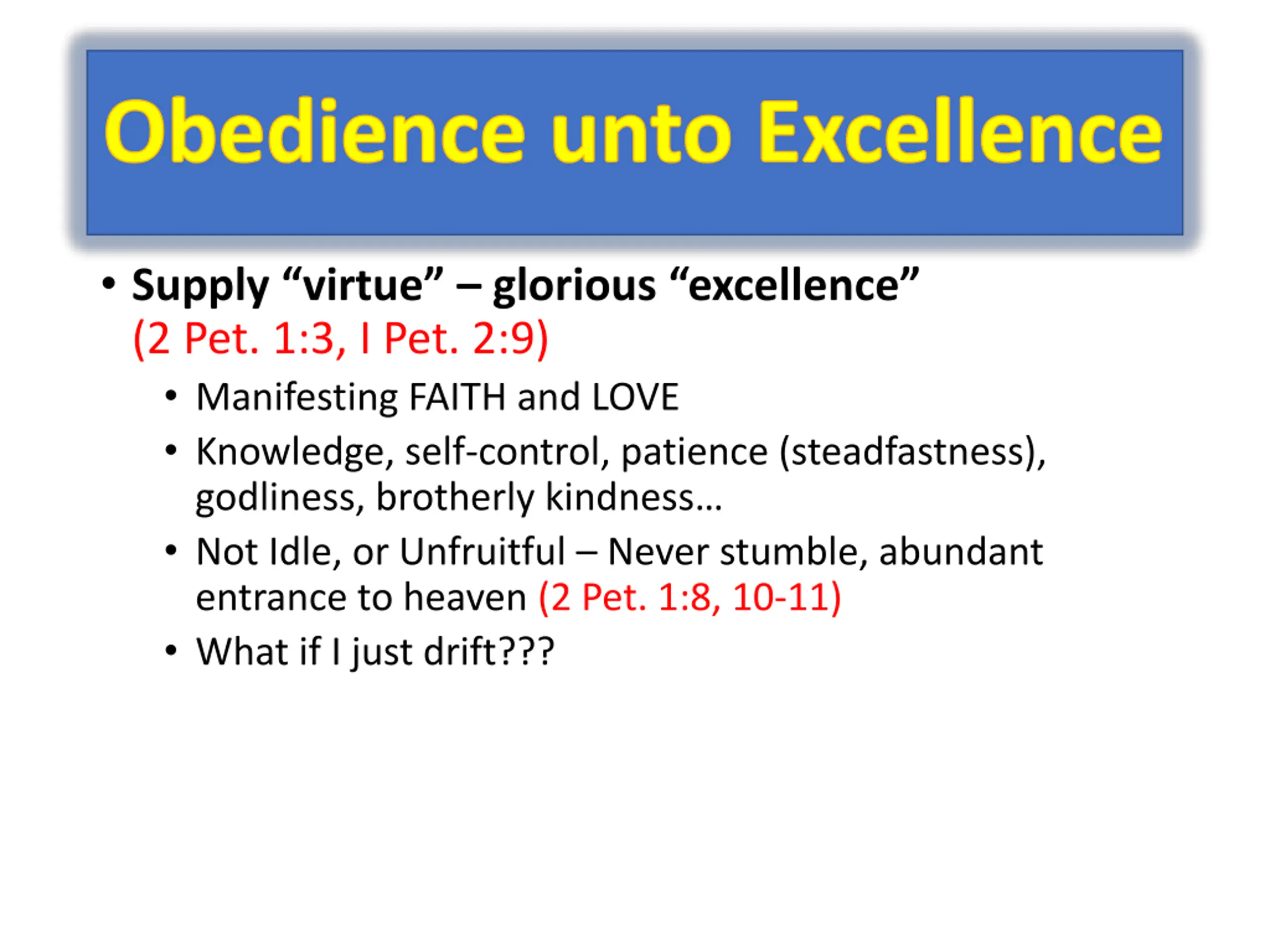 Obedience unto Excellence

• Supply “virtue” – glorious “excellence” (2 Pet. 1:3, I Pet. 2:9)

• Manifesting FAITH and LOVE
• Knowledge, self-control, patience (steadfastness), godliness, brotherly kindness…
• Not Idle, or Unfruitful – Never stumble, abundant entrance to heaven (2 Pet. 1:8, 10-11)
• What if I just drift???